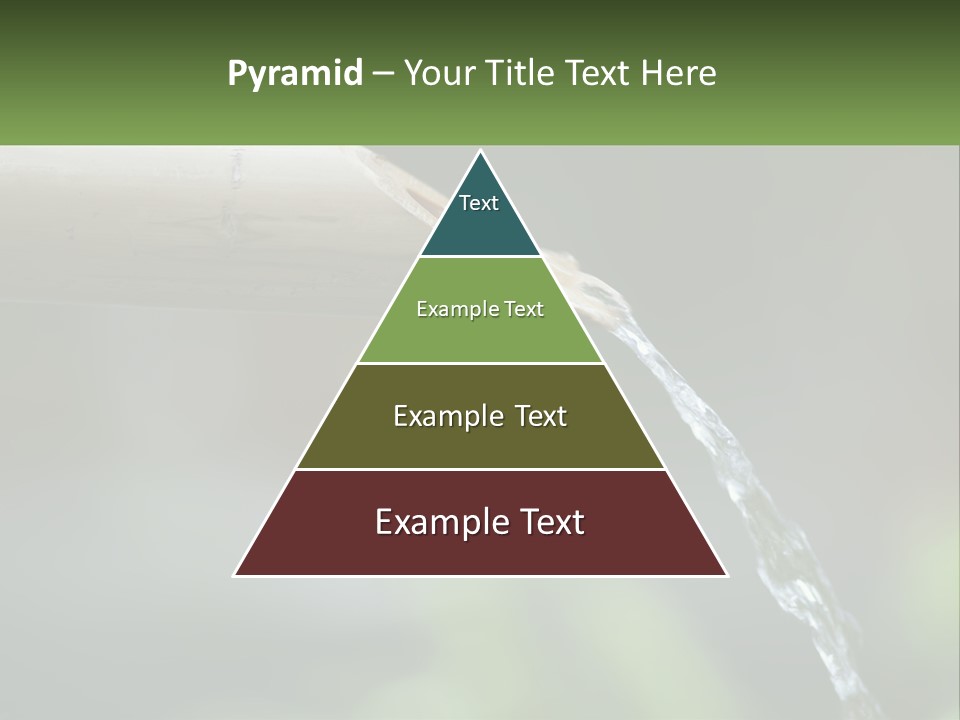 Pyramid – Your Title Text Here

Text

Example Text

Example Text

Example Text